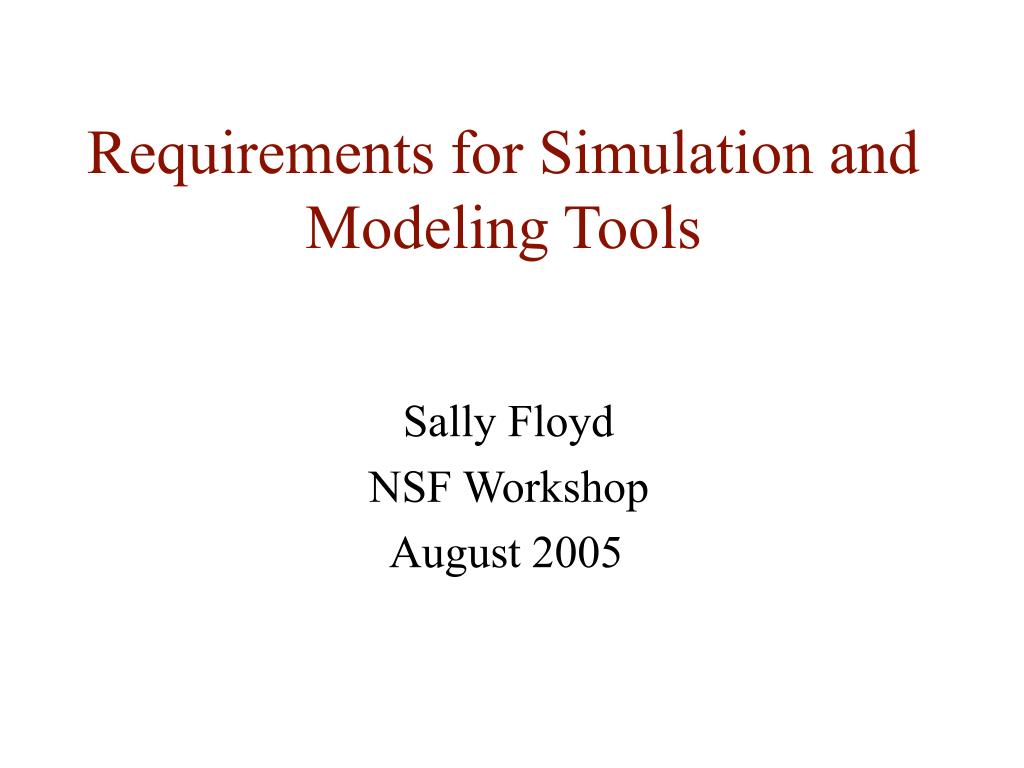 Requirements for Simulation and Modeling Tools

Sally Floyd
NSF Workshop
August 2005